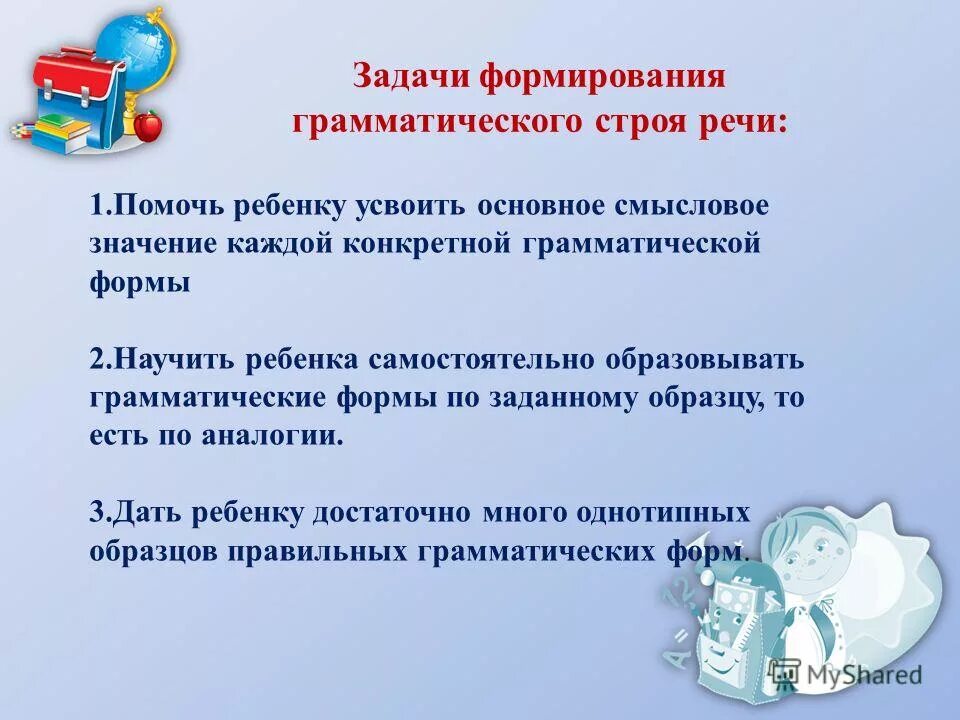 Задачи формирования грамматического строя речи:

1.Помочь ребенку усвоить основное смысловое значение каждой конкретной грамматической формы

2.Научить ребенка самостоятельно образовывать грамматические формы по заданному образцу, то есть по аналогии.

3.Дать ребенку достаточно много однотипных образцов правильных грамматических форм.

MyShared